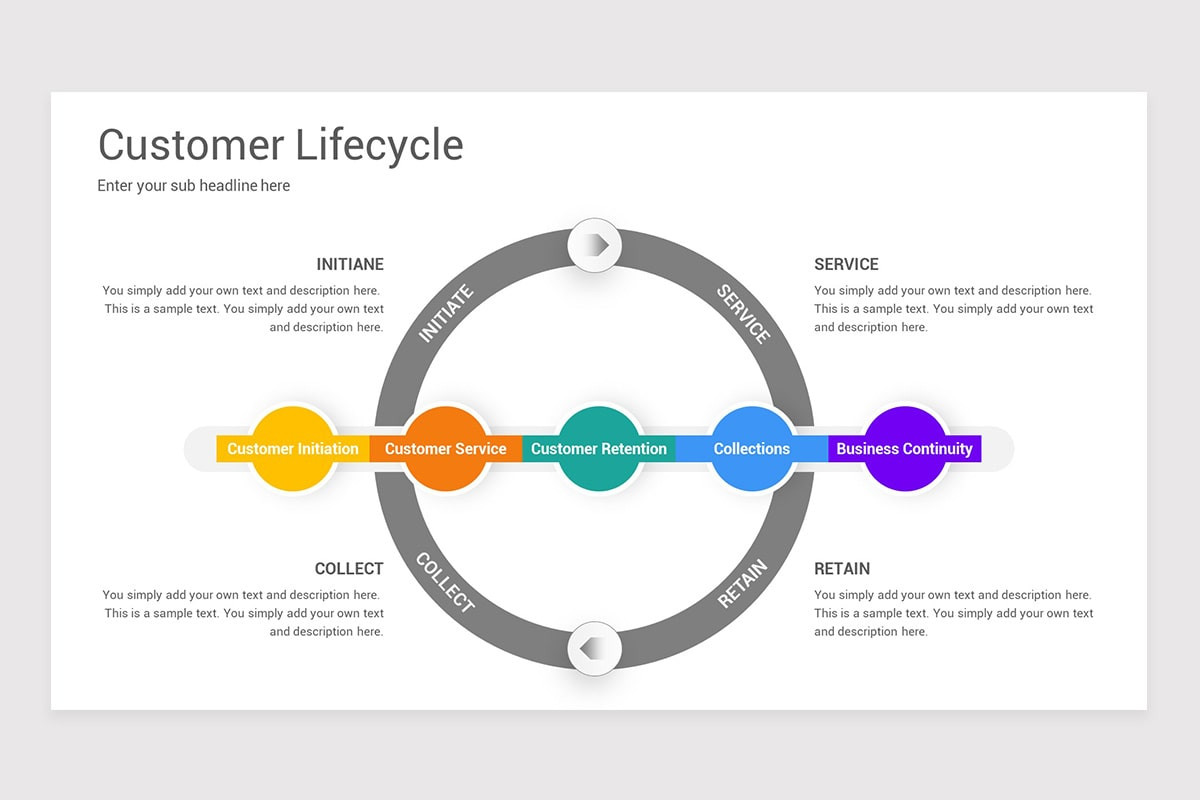 Customer Lifecycle

Enter your sub headline here

INITIANE

You simply add your own text and description here. This is a sample text. You simply add your own text and description here.

INITIATE

SERVICE

SERVICE

You simply add your own text and description here. This is a sample text. You simply add your own text and description here.

Customer Initiation

Customer Service

Customer Retention

Collections

Business Continuity

COLLECT

You simply add your own text and description here. This is a sample text. You simply add your own text and description here.

COLLECT

RETAIN

RETAIN

You simply add your own text and description here. This is a sample text. You simply add your own text and description here.